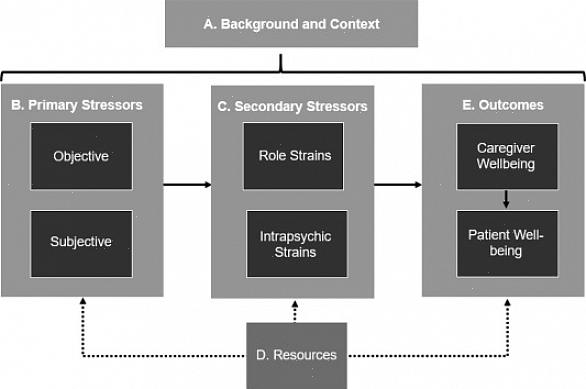 A. Background and Context

B. Primary Stressors

Objective

Subjective

C. Secondary Stressors

Role Strains

Intrapsychic Strains

E. Outcomes

Caregiver Wellbeing

Patient Well-being

D. Resources